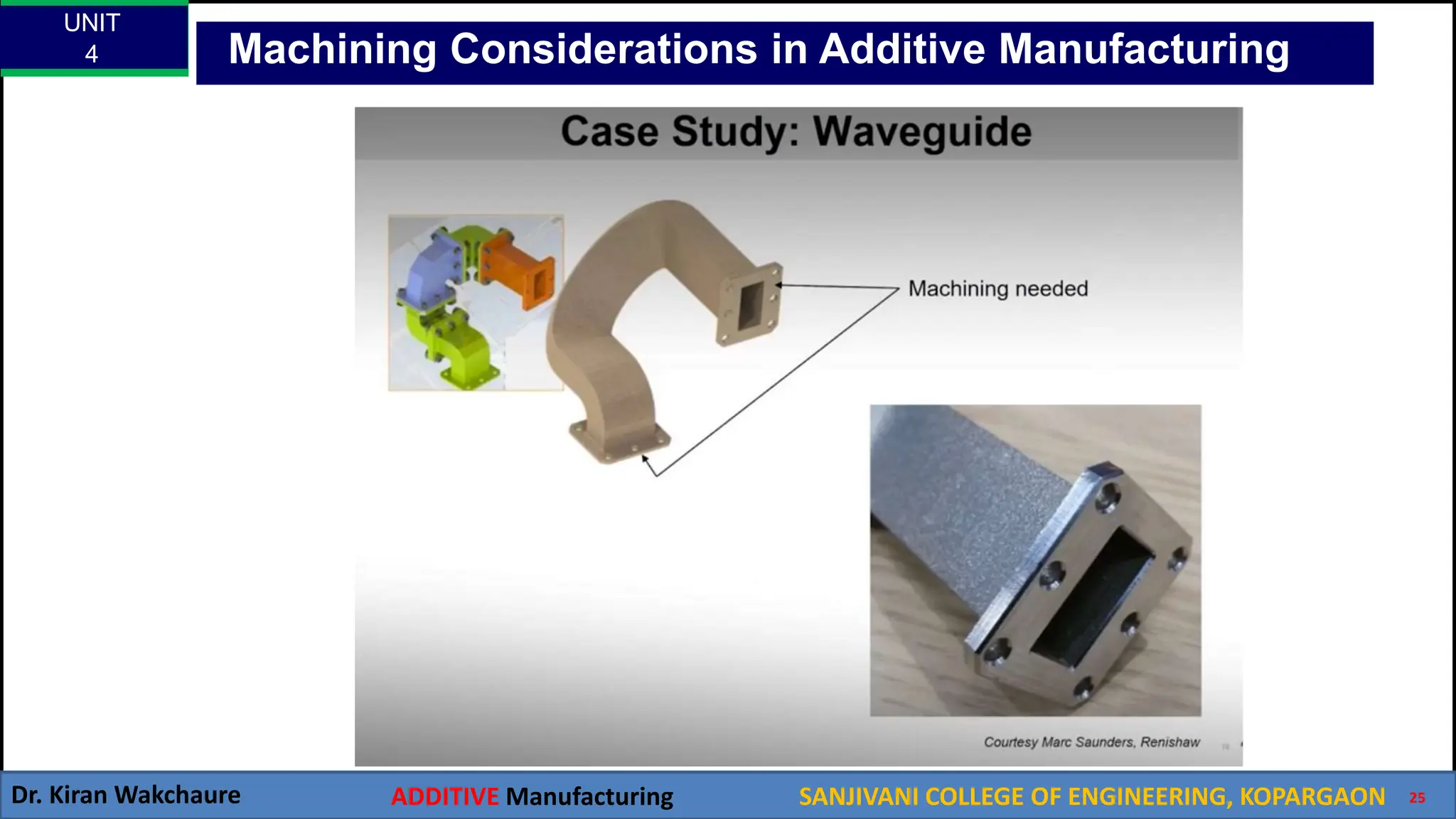 UNIT
4

Machining Considerations in Additive Manufacturing

Case Study: Waveguide

Machining needed

Courtesy Marc Saunders, Renishaw

Dr. Kiran Wakchaure

ADDITIVE Manufacturing

SANJIVANI COLLEGE OF ENGINEERING, KOPARGAON

25